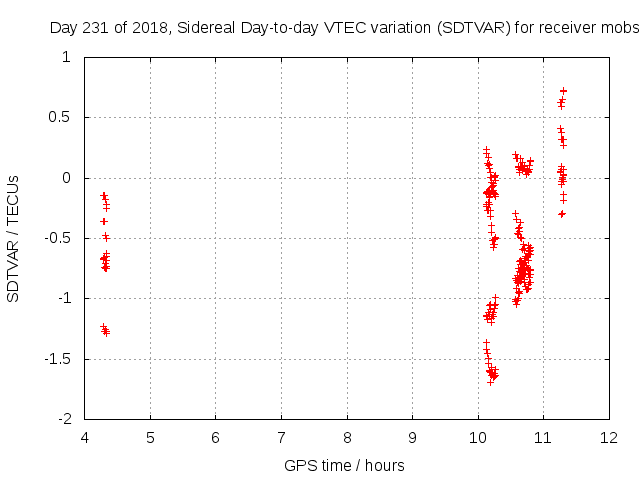 Day 231 of 2018, Sidereal Day-to-day VTEC variation (SDTVAR) for receiver mobs

SDTVAR / TECUs

1
0.5
0
-0.5
-1
-1.5
-2

4 5 6 7 8 9 10 11 12

GPS time / hours